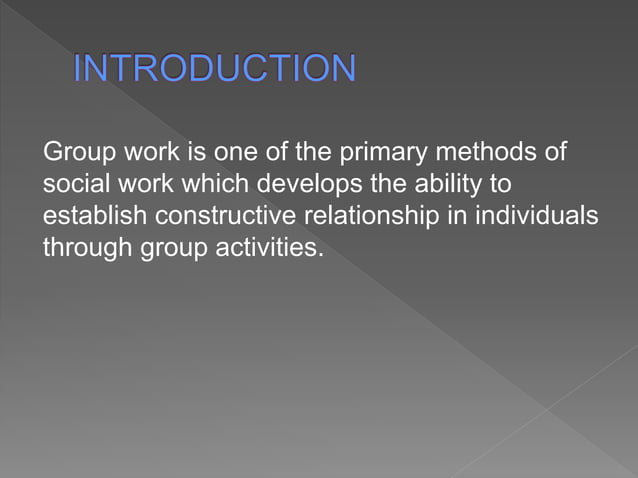 INTRODUCTION

Group work is one of the primary methods of social work which develops the ability to establish constructive relationship in individuals through group activities.